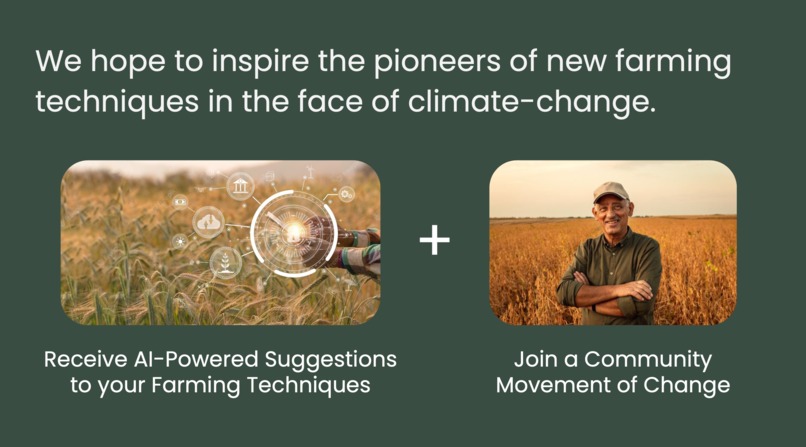 We hope to inspire the pioneers of new farming techniques in the face of climate-change.

+

Receive AI-Powered Suggestions to your Farming Techniques

Join a Community Movement of Change